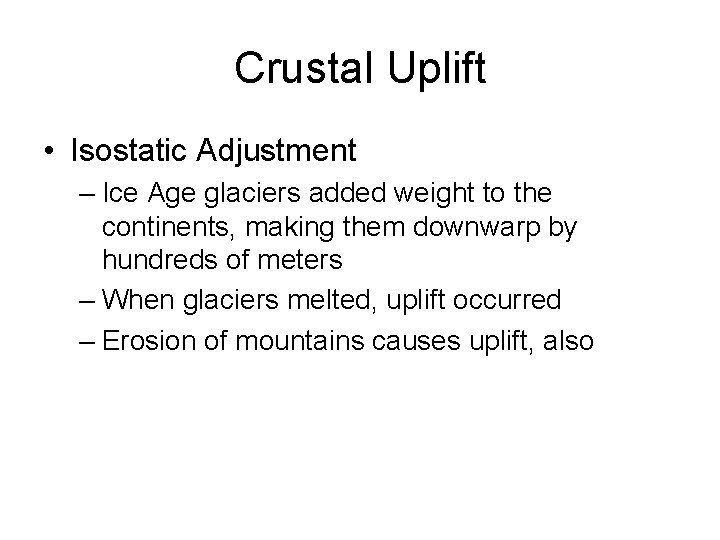 Crustal Uplift

• Isostatic Adjustment

– Ice Age glaciers added weight to the continents, making them downwarp by hundreds of meters

– When glaciers melted, uplift occurred

– Erosion of mountains causes uplift, also